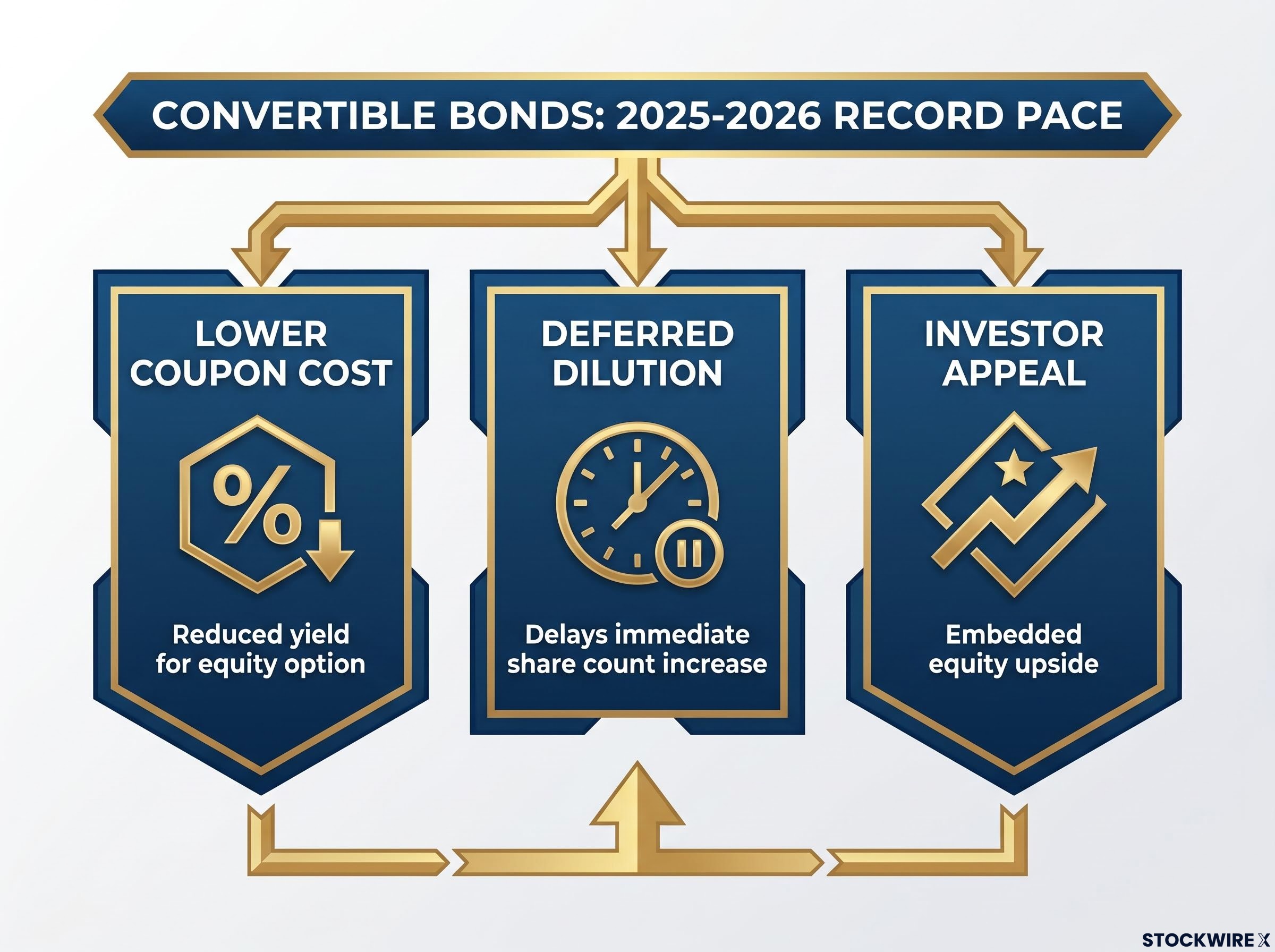 CONVERTIBLE BONDS: 2025-2026 RECORD PACE

LOWER COUPON COST

%

Reduced yield for equity option

DEFERRED DILUTION

Delays immediate share count increase

INVESTOR APPEAL

Embedded equity upside

STOCKWIRE X